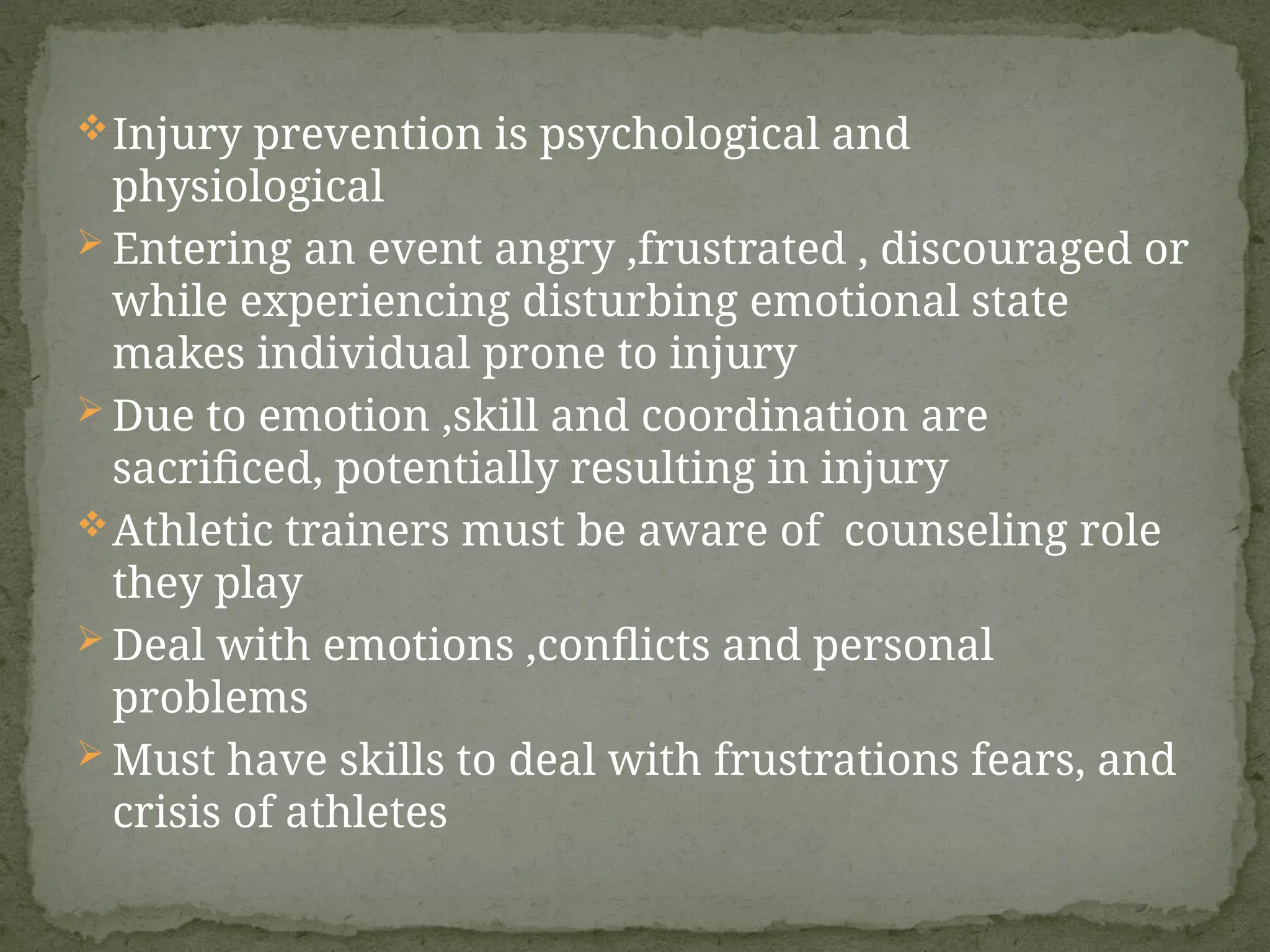 ❖ Injury prevention is psychological and physiological

➢ Entering an event angry ,frustrated , discouraged or while experiencing disturbing emotional state makes individual prone to injury

➢ Due to emotion ,skill and coordination are sacrificed, potentially resulting in injury

❖ Athletic trainers must be aware of  counseling role they play

➢ Deal with emotions ,conflicts and personal problems

➢ Must have skills to deal with frustrations fears, and crisis of athletes